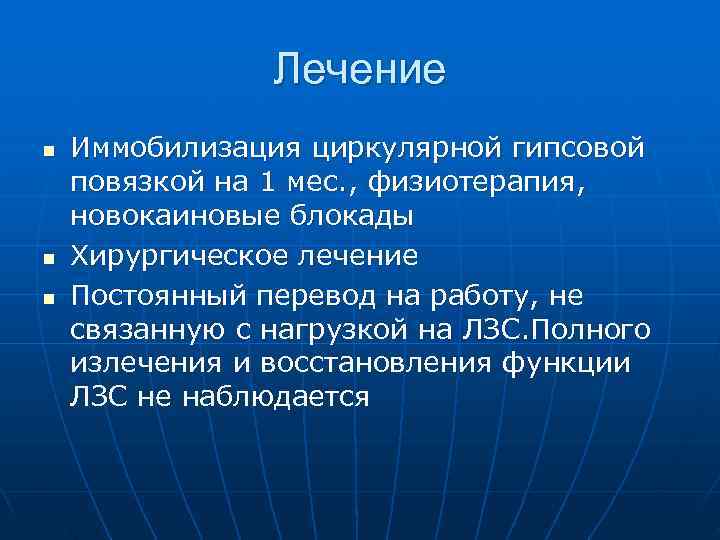 Лечение

- Иммобилизация циркулярной гипсовой повязкой на 1 мес., физиотерапия, новокаиновые блокады
- Хирургическое лечение
- Постоянный перевод на работу, не связанную с нагрузкой на ЛЗС.Полного излечения и восстановления функции ЛЗС не наблюдается